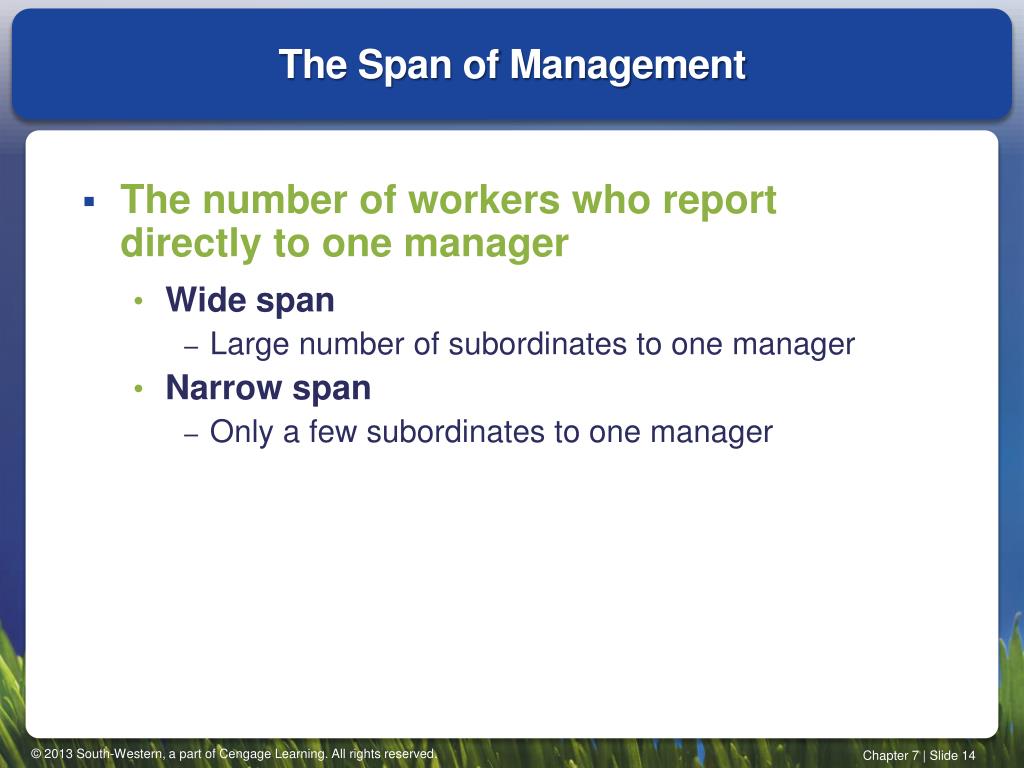 The Span of Management

▪ The number of workers who report directly to one manager

• Wide span

– Large number of subordinates to one manager

• Narrow span

– Only a few subordinates to one manager

© 2013 South-Western, a part of Cengage Learning. All rights reserved.

Chapter 7 | Slide 14